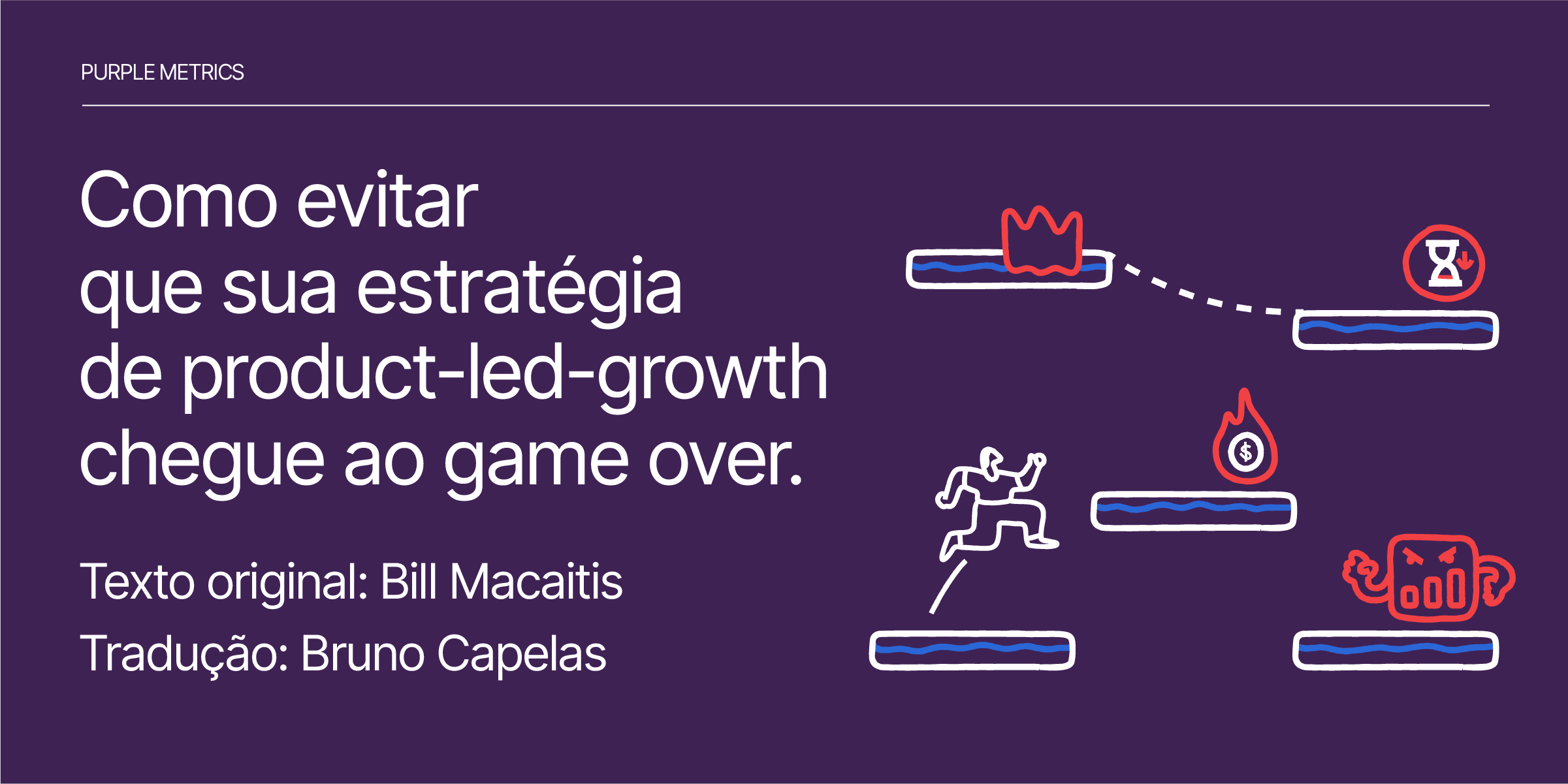 PURPLE METRICS

Como evitar que sua estratégia de product-led-growth chegue ao game over.

Texto original: Bill Macaitis
Tradução: Bruno Capelas

$